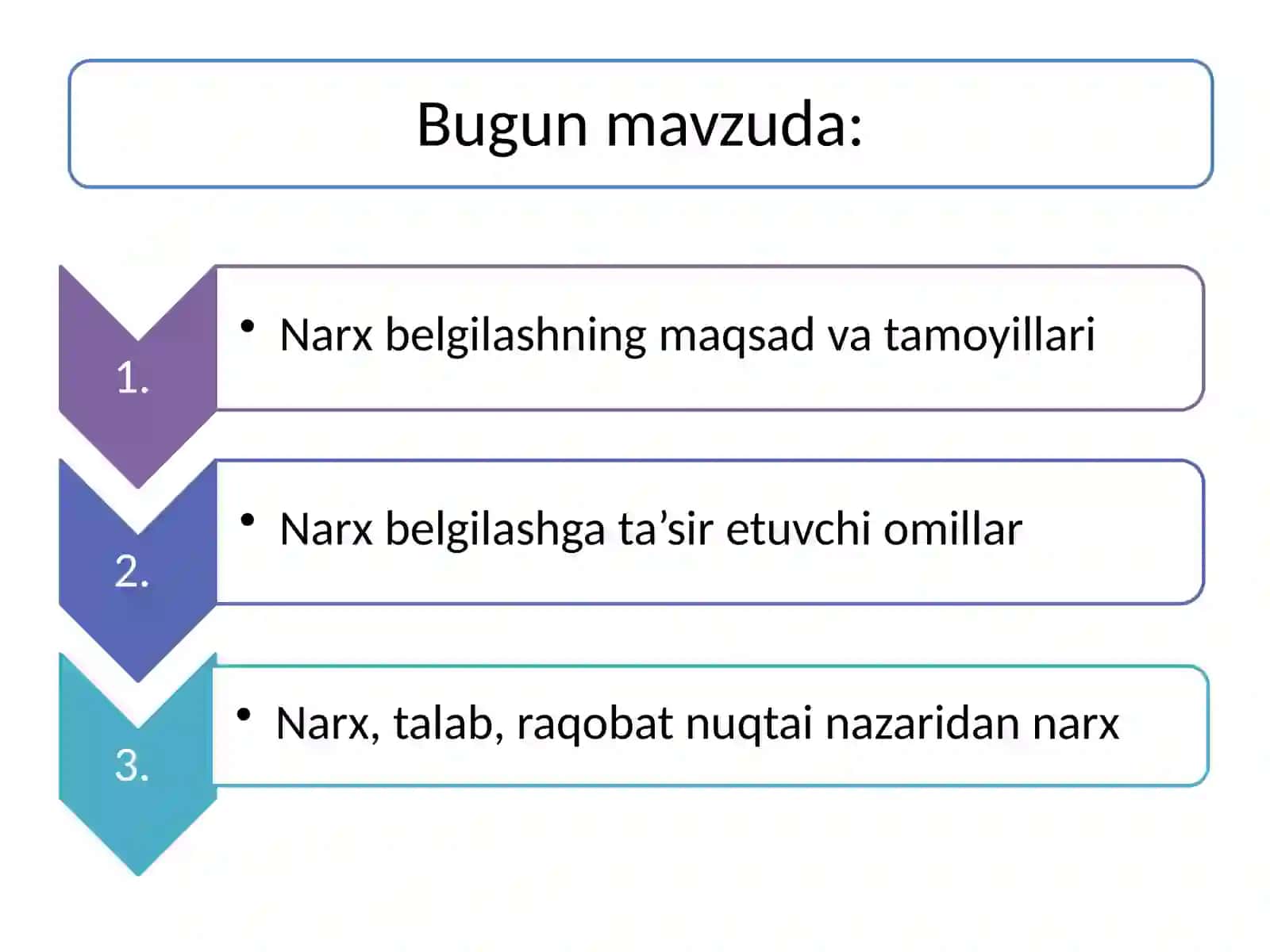 Bugun mavzuda:

1.

• Narx belgilashning maqsad va tamoyillari

2.

• Narx belgilashga ta’sir etuvchi omillar

3.

• Narx, talab, raqobat nuqtai nazaridan narx